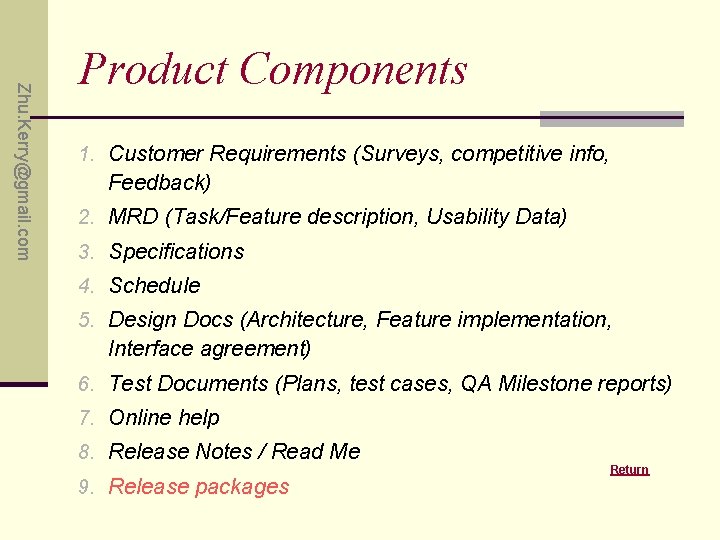 Zhu.Kerry@gmail.com

Product Components

1. Customer Requirements (Surveys, competitive info, Feedback)
2. MRD (Task/Feature description, Usability Data)
3. Specifications
4. Schedule
5. Design Docs (Architecture, Feature implementation, Interface agreement)
6. Test Documents (Plans, test cases, QA Milestone reports)
7. Online help
8. Release Notes / Read Me
9. Release packages

Return